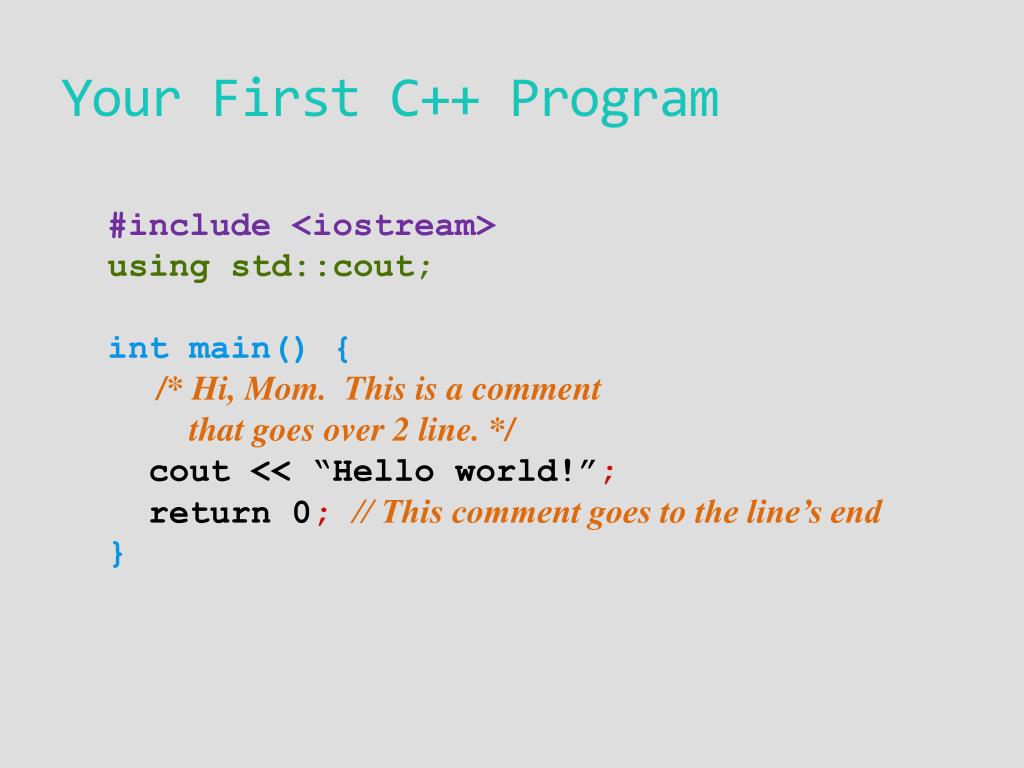 Your First C++ Program

#include <iostream>
using std::cout;

int main() {
/* Hi, Mom. This is a comment
that goes over 2 line. */
cout << “Hello world!”;
return 0; // This comment goes to the line’s end
}